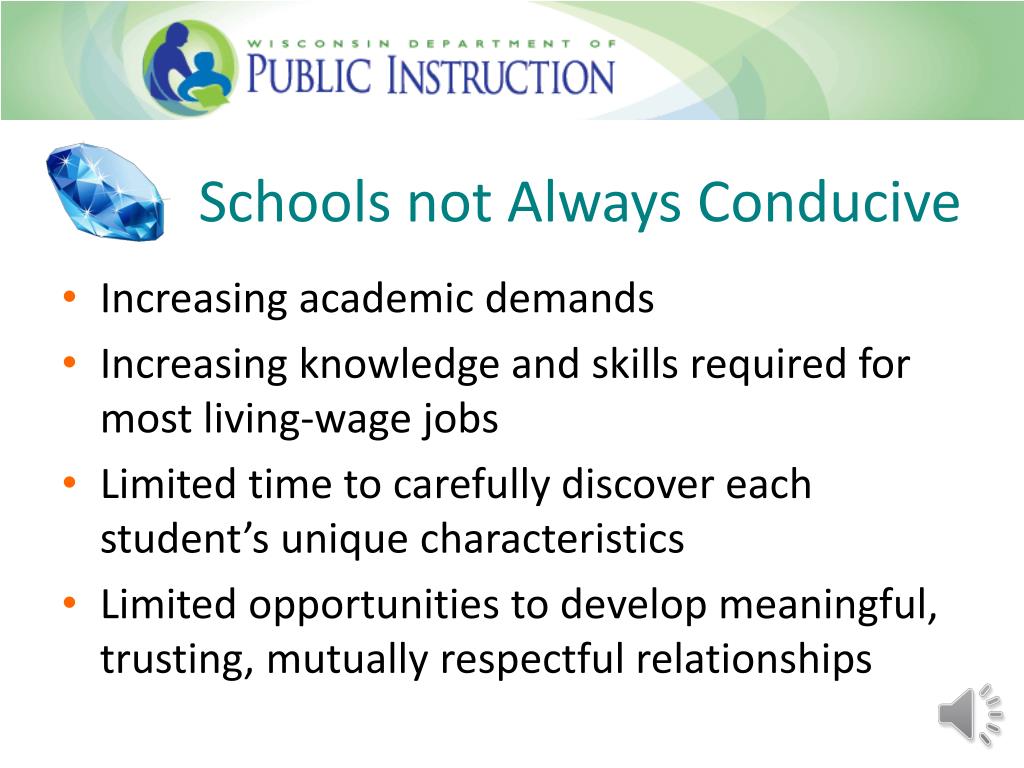 WISCONSIN DEPARTMENT OF
PUBLIC INSTRUCTION

Schools not Always Conducive

• Increasing academic demands
• Increasing knowledge and skills required for most living-wage jobs
• Limited time to carefully discover each student's unique characteristics
• Limited opportunities to develop meaningful, trusting, mutually respectful relationships